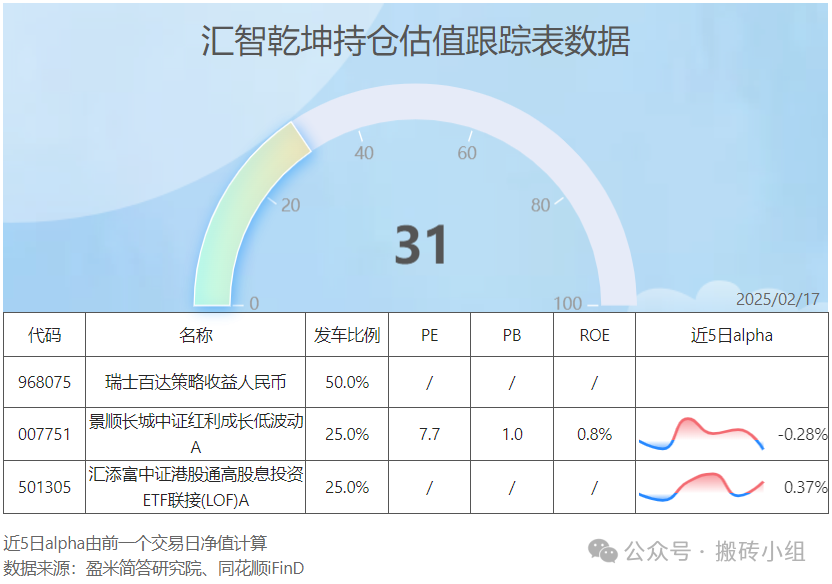 汇智乾坤持仓估值跟踪表数据

0
20
40
60
80
100

31

2025/02/17

| 代码 | 名称 | 发车比例 | PE | PB | ROE | 近5日alpha |
|---|---|---|---|---|---|---|
| 968075 | 瑞士百达策略收益人民币 | 50.0% | / | / | / | |
| 007751 | 景顺长城中证红利成长低波动A | 25.0% | 7.7 | 1.0 | 0.8% | -0.28% |
| 501305 | 汇添富中证港股通高股息投资ETF联接(LOF)A | 25.0% | / | / | / | 0.37% |

近5日alpha由前一个交易日净值计算
数据来源：盈米简答研究院、同花顺iFinD

公众号 · 搬砖小组